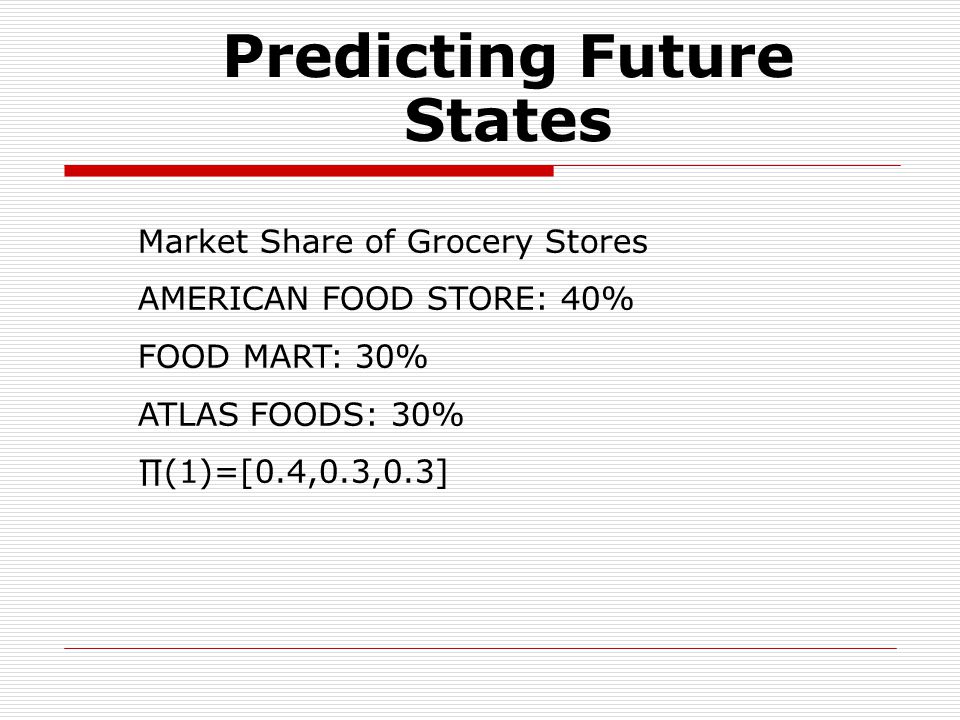 Predicting Future States

Market Share of Grocery Stores

AMERICAN FOOD STORE: 40%

FOOD MART: 30%

ATLAS FOODS: 30%

$\Pi(1)=[0.4,0.3,0.3]$